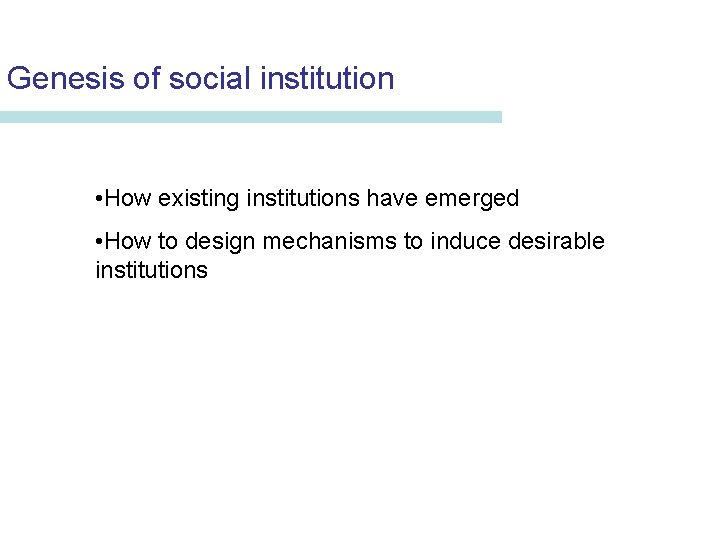 Genesis of social institution

•How existing institutions have emerged

•How to design mechanisms to induce desirable institutions